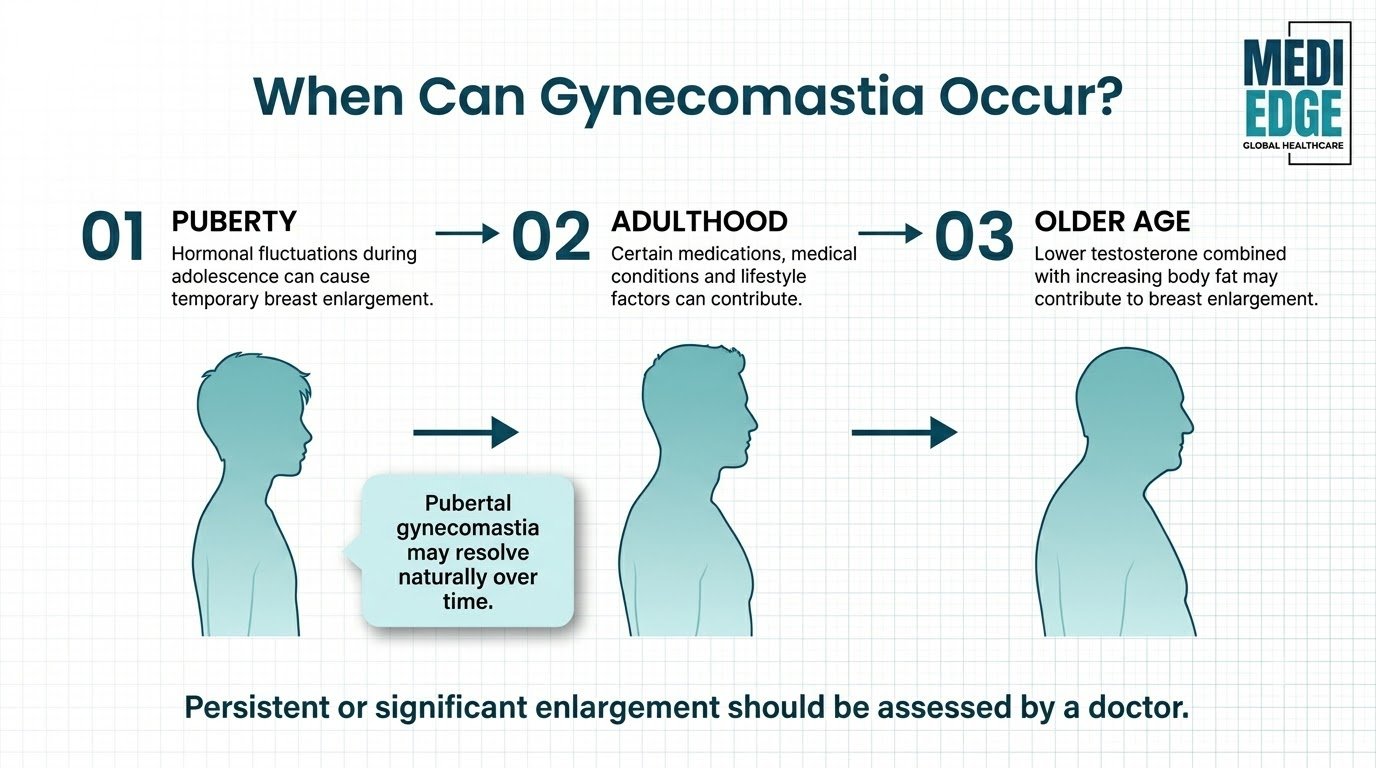 When Can Gynecomastia Occur?

MEDI EDGE
GLOBAL HEALTHCARE

01 PUBERTY
Hormonal fluctuations during adolescence can cause temporary breast enlargement.

02 ADULTHOOD
Certain medications, medical conditions and lifestyle factors can contribute.

03 OLDER AGE
Lower testosterone combined with increasing body fat may contribute to breast enlargement.

Pubertal gynecomastia may resolve naturally over time.

Persistent or significant enlargement should be assessed by a doctor.